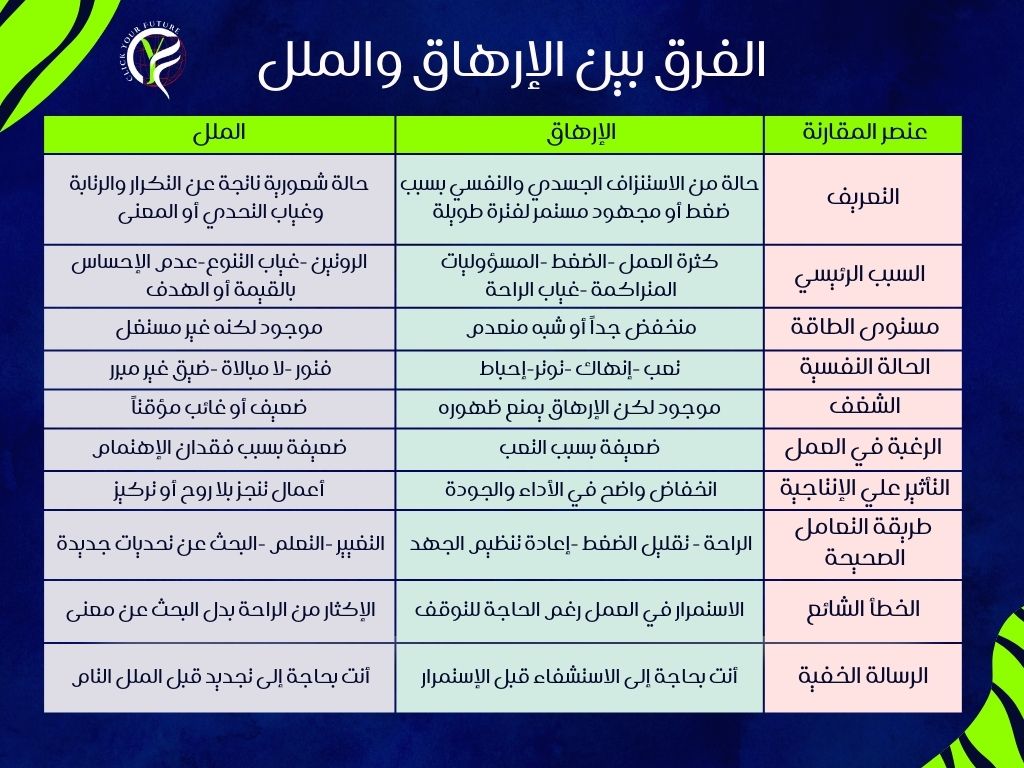 CLICK YOUR FUTURE

الفرق بين الإرهاق والملل

| عنصر المقارنة | الإرهاق | الملل |
|---|---|---|
| التعريف | حالة من الاستنزاف الجسدي والنفسي بسبب ضغط أو مجهود مستمر لفترة طويلة | حالة شعورية ناتجة عن التكرار والرتابة وغياب التحدي أو المعنى |
| السبب الرئيسي | كثرة العمل -الضغط -المسؤوليات المتراكمة -غياب الراحة | الروتين -غياب التنوع -عدم الإحساس بالقيمة أو الهدف |
| مستوى الطاقة | منخفض جداً أو شبه منعدم | موجود لكنه غير مستغل |
| الحالة النفسية | تعب -إنهاك -توتر-إحباط | فتور -لا مبالاة -ضيق غير مبرر |
| الشغف | موجود لكن الإرهاق يمنع ظهوره | ضعيف أو غائب مؤقتاً |
| الرغبة في العمل | ضعيفة بسبب التعب | ضعيفة بسبب فقدان الإهتمام |
| التأثير علي الإنتاجية | انخفاض واضح في الأداء والجودة | أعمال تنجز بلا روح أو تركيز |
| طريقة التعامل الصحيحة | الراحة - تقليل الضغط -إعادة تنظيم الجهد | التغيير -التعلم -البحث عن تحديات جديدة |
| الخطأ الشائع | الاستمرار في العمل رغم الحاجة للتوقف | الإكثار من الراحة بدل البحث عن معنى |
| الرسالة الخفية | أنت بحاجة إلى الاستشفاء قبل الإستمرار | أنت بحاجة إلى تجديد قبل الملل التام |